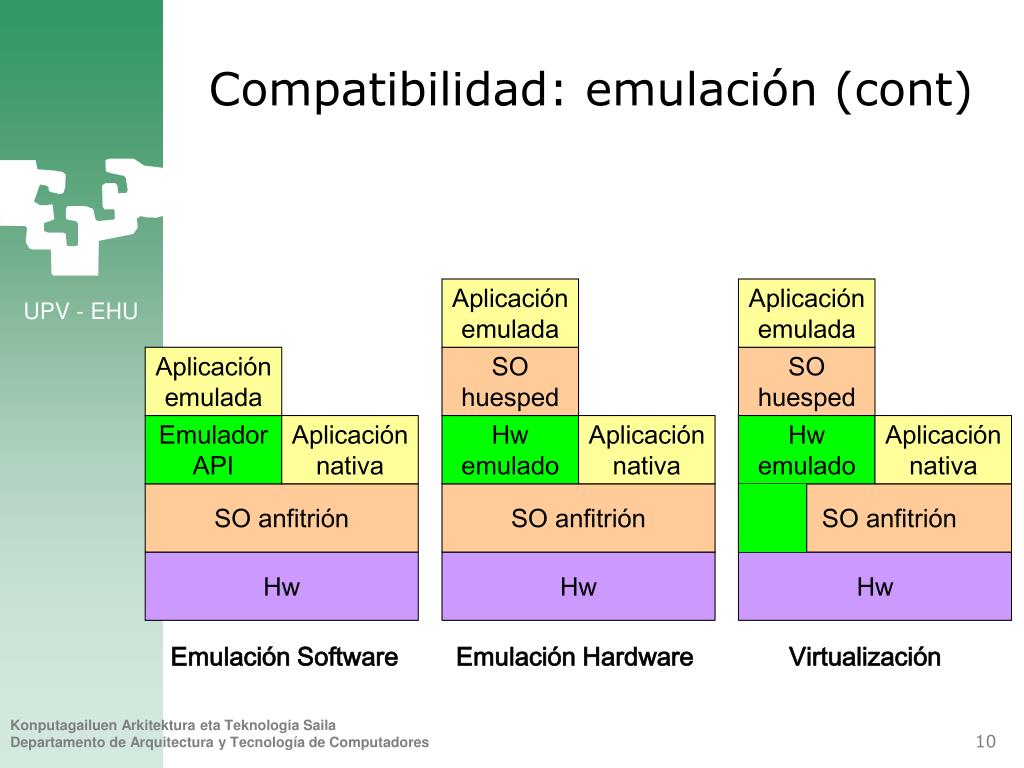 Compatibilidad: emulación (cont)

UPV - EHU

Aplicación emulada

Emulador API

Aplicación nativa

SO anfitrión

Hw

Emulación Software

Aplicación emulada

SO huesped

Hw emulado

Aplicación nativa

SO anfitrión

Hw

Emulación Hardware

Aplicación emulada

SO huesped

Hw emulado

Aplicación nativa

SO anfitrión

Hw

Virtualización

Konputagailuen Arkitektura eta Teknologia Saila
Departamento de Arquitectura y Tecnología de Computadores

10